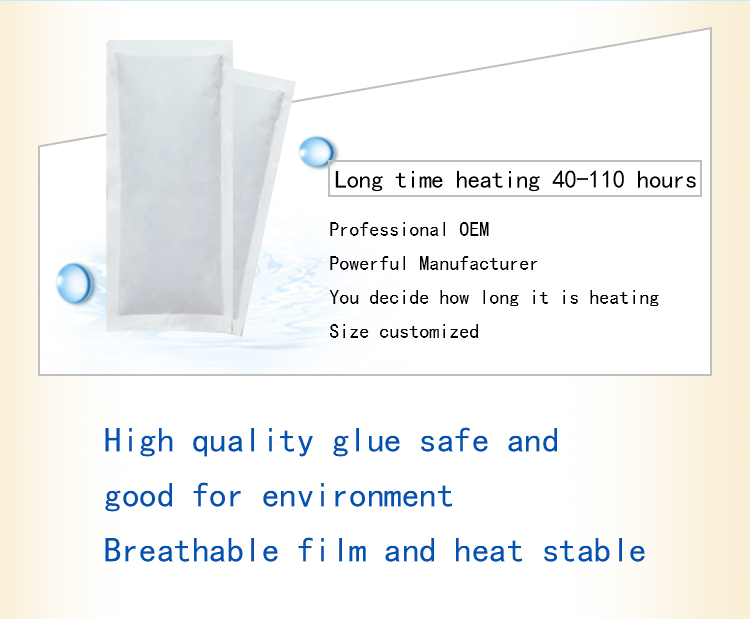 Long time heating 40-110 hours

Professional OEM

Powerful Manufacturer

You decide how long it is heating

Size customized

High quality glue safe and good for environment

Breathable film and heat stable